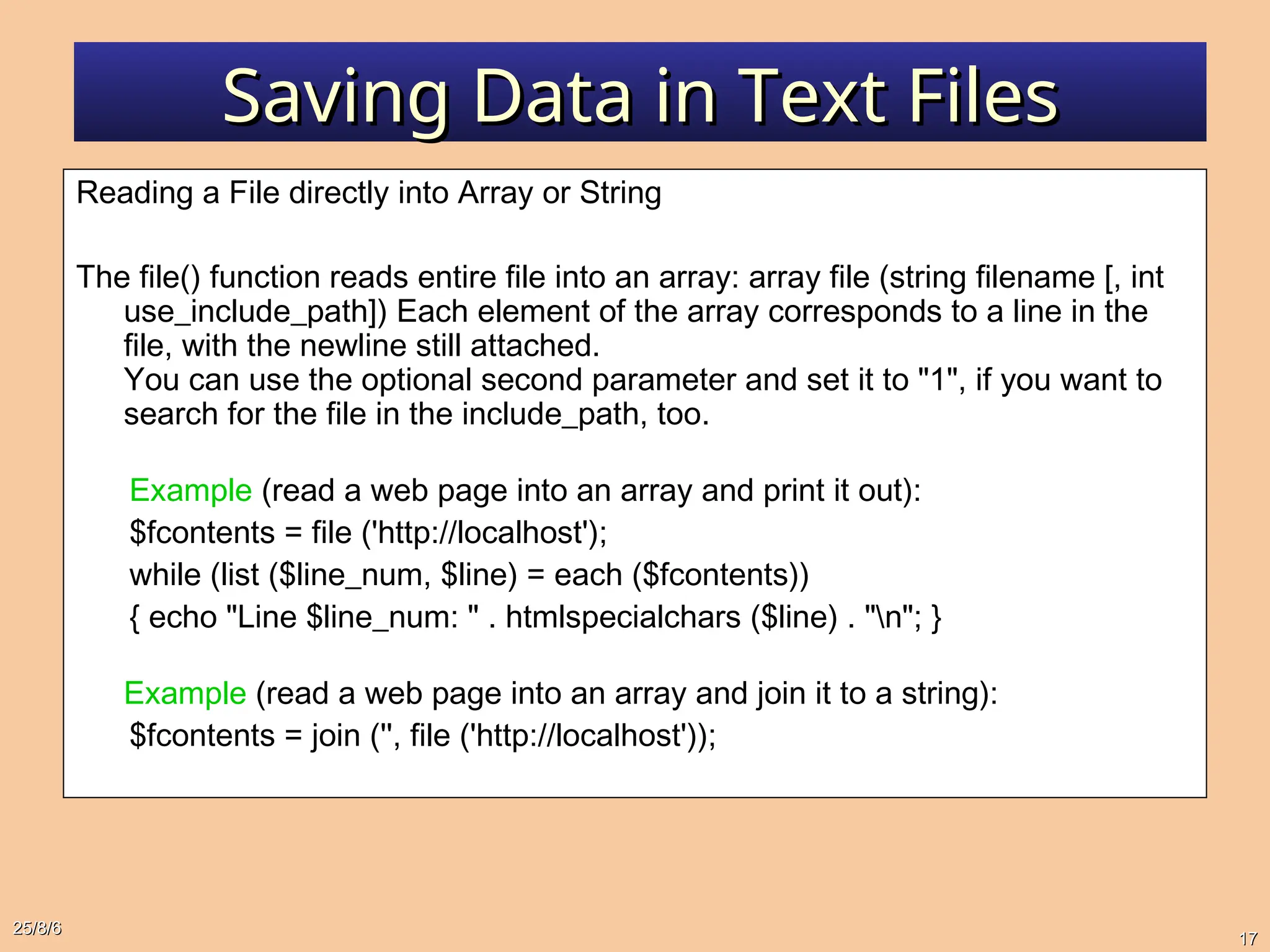 Saving Data in Text Files

Reading a File directly into Array or String

The file() function reads entire file into an array: array file (string filename [, int use_include_path]) Each element of the array corresponds to a line in the file, with the newline still attached.
You can use the optional second parameter and set it to "1", if you want to search for the file in the include_path, too.

Example (read a web page into an array and print it out):
$fcontents = file ('http://localhost');
while (list ($line_num, $line) = each ($fcontents))
{ echo "Line $line_num: " . htmlspecialchars ($line) . "\n"; }

Example (read a web page into an array and join it to a string):
$fcontents = join ('', file ('http://localhost'));

25/8/6

17